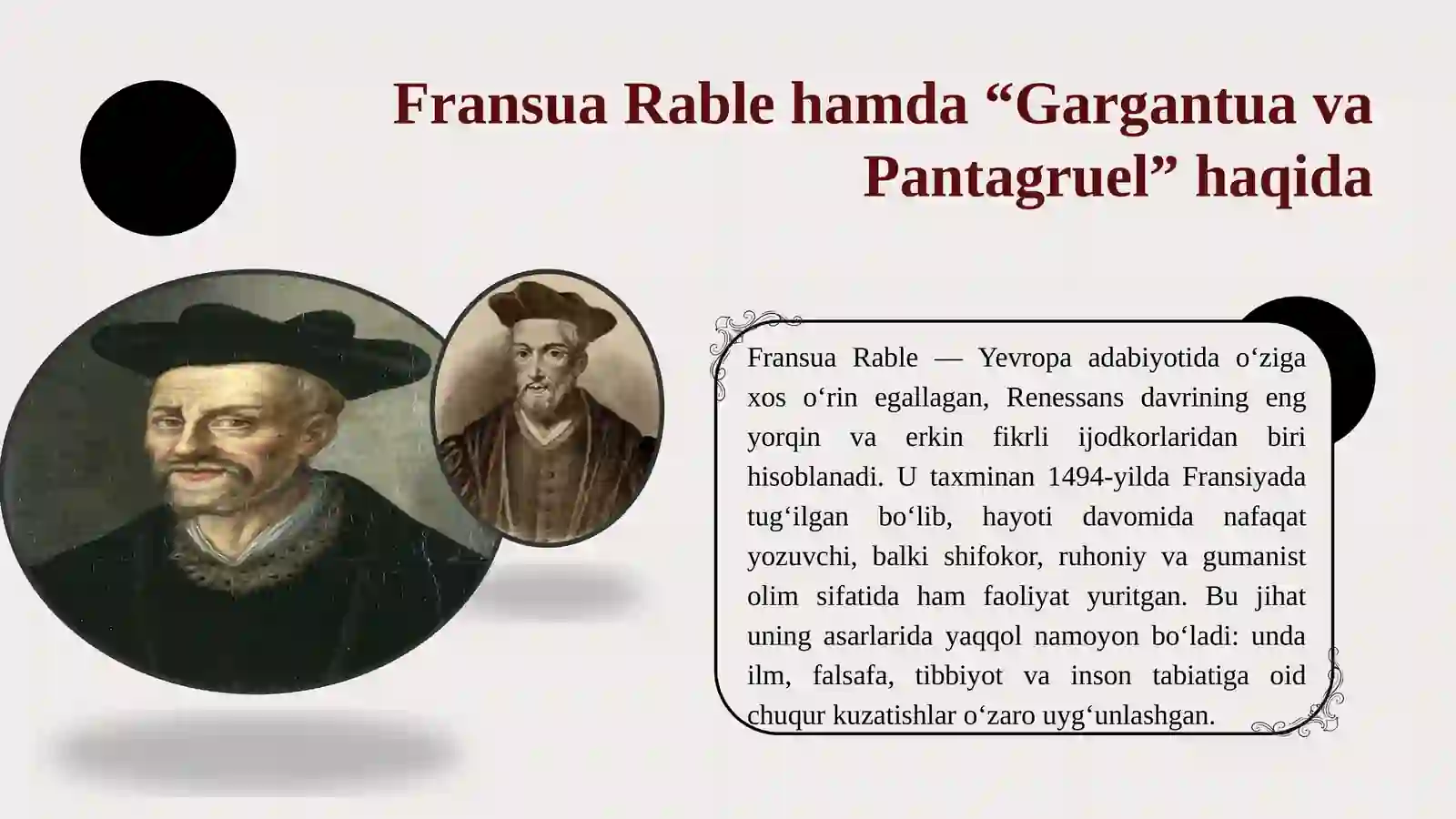 Fransua Rable hamda “Gargantua va Pantagruel” haqida

Fransua Rable — Yevropa adabiyotida o‘ziga xos o‘rin egallagan, Renessans davrining eng yorqin va erkin fikrli ijodkorlaridan biri hisoblanadi. U taxminan 1494-yilda Fransiyada tug‘ilgan bo‘lib, hayoti davomida nafaqat yozuvchi, balki shifokor, ruhoniy va gumanist olim sifatida ham faoliyat yuritgan. Bu jihat uning asarlarida yaqqol namoyon bo‘ladi: unda ilm, falsafa, tibbiyot va inson tabiatiga oid chuqur kuzatishlar o‘zaro uyg‘unlashgan.